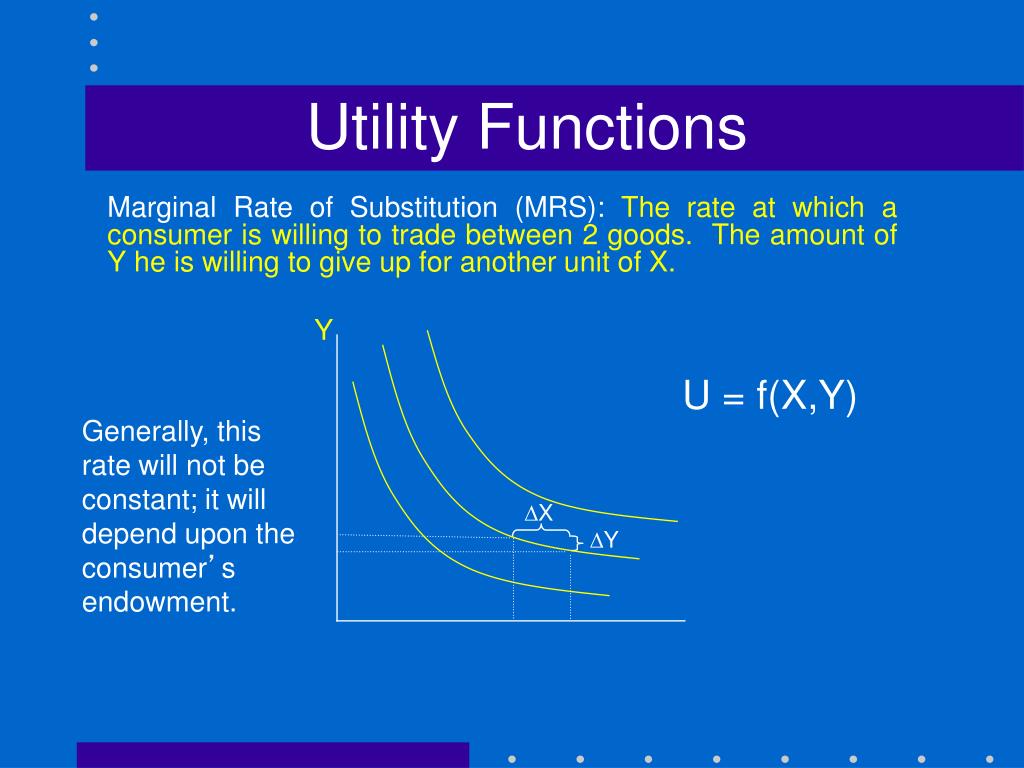 Utility Functions

Marginal Rate of Substitution (MRS): The rate at which a consumer is willing to trade between 2 goods. The amount of Y he is willing to give up for another unit of X.

Y

U = f(X,Y)

Generally, this rate will not be constant; it will depend upon the consumer's endowment.

$\Delta X$

$\Delta Y$